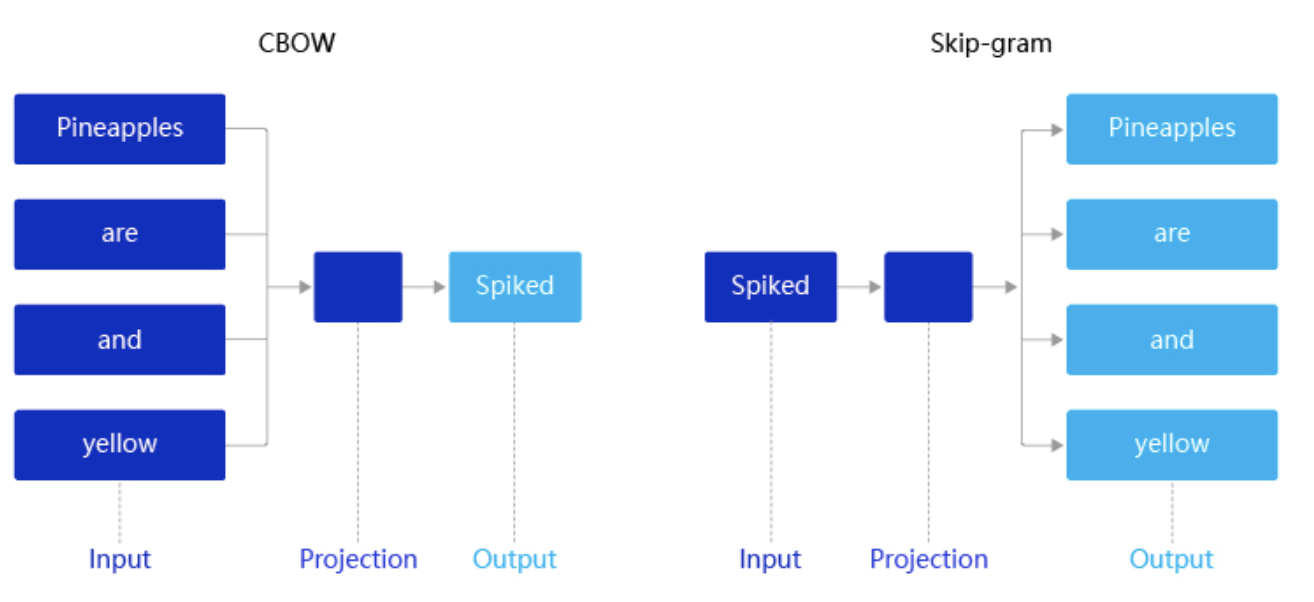 CBOW

Pineapples

are

and

yellow

Spiked

Input

Projection

Output

Skip-gram

Spiked

Pineapples

are

and

yellow

Input

Projection

Output